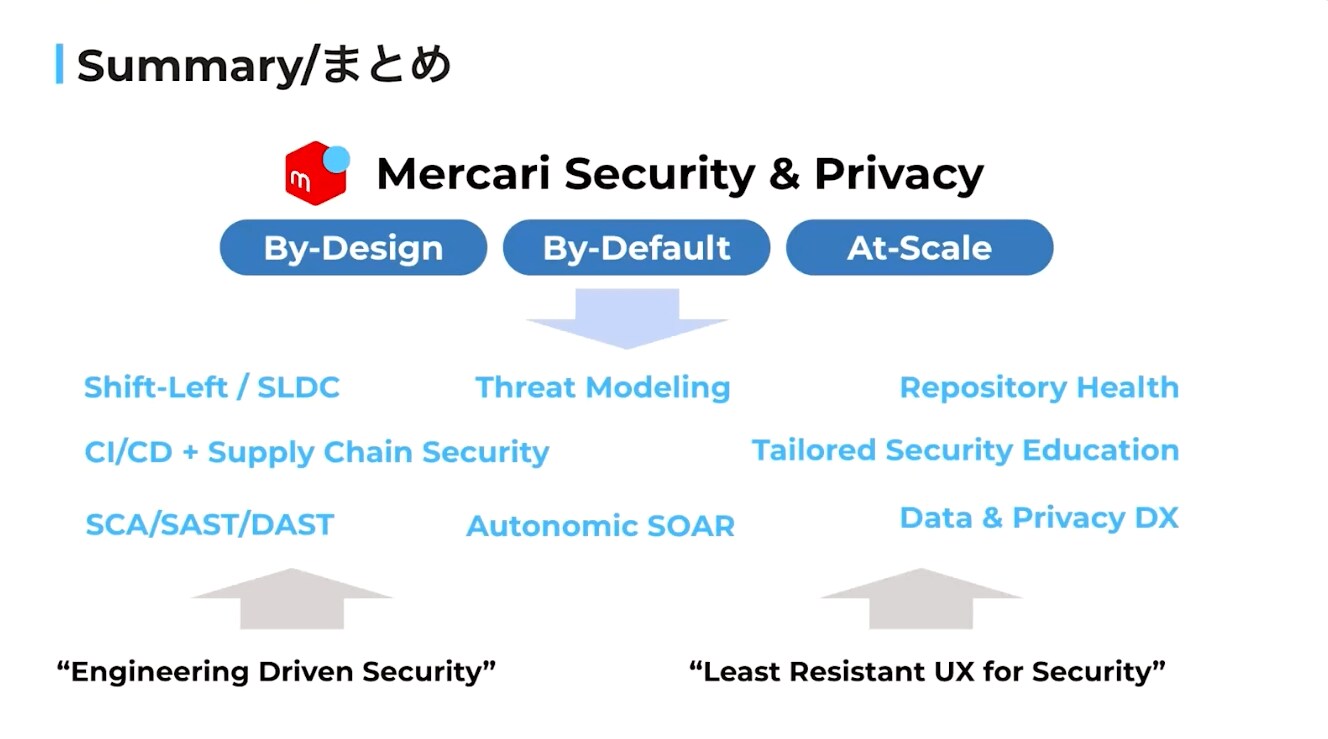 Summary/まとめ

m

Mercari Security & Privacy

By-Design

By-Default

At-Scale

Shift-Left / SLDC

Threat Modeling

Repository Health

CI/CD + Supply Chain Security

Tailored Security Education

SCA/SAST/DAST

Autonomic SOAR

Data & Privacy DX

“Engineering Driven Security”

“Least Resistant UX for Security”